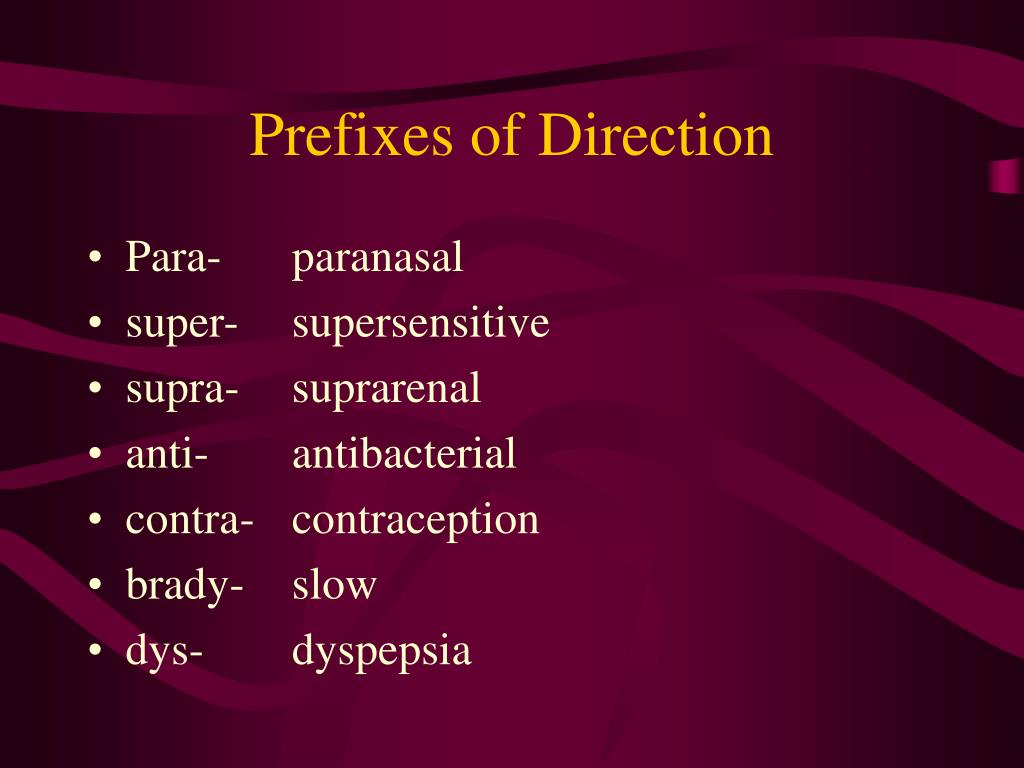 Prefixes of Direction

• Para- paranasal
• super- supersensitive
• supra- suprarenal
• anti- antibacterial
• contra- contraception
• brady- slow
• dys- dyspepsia